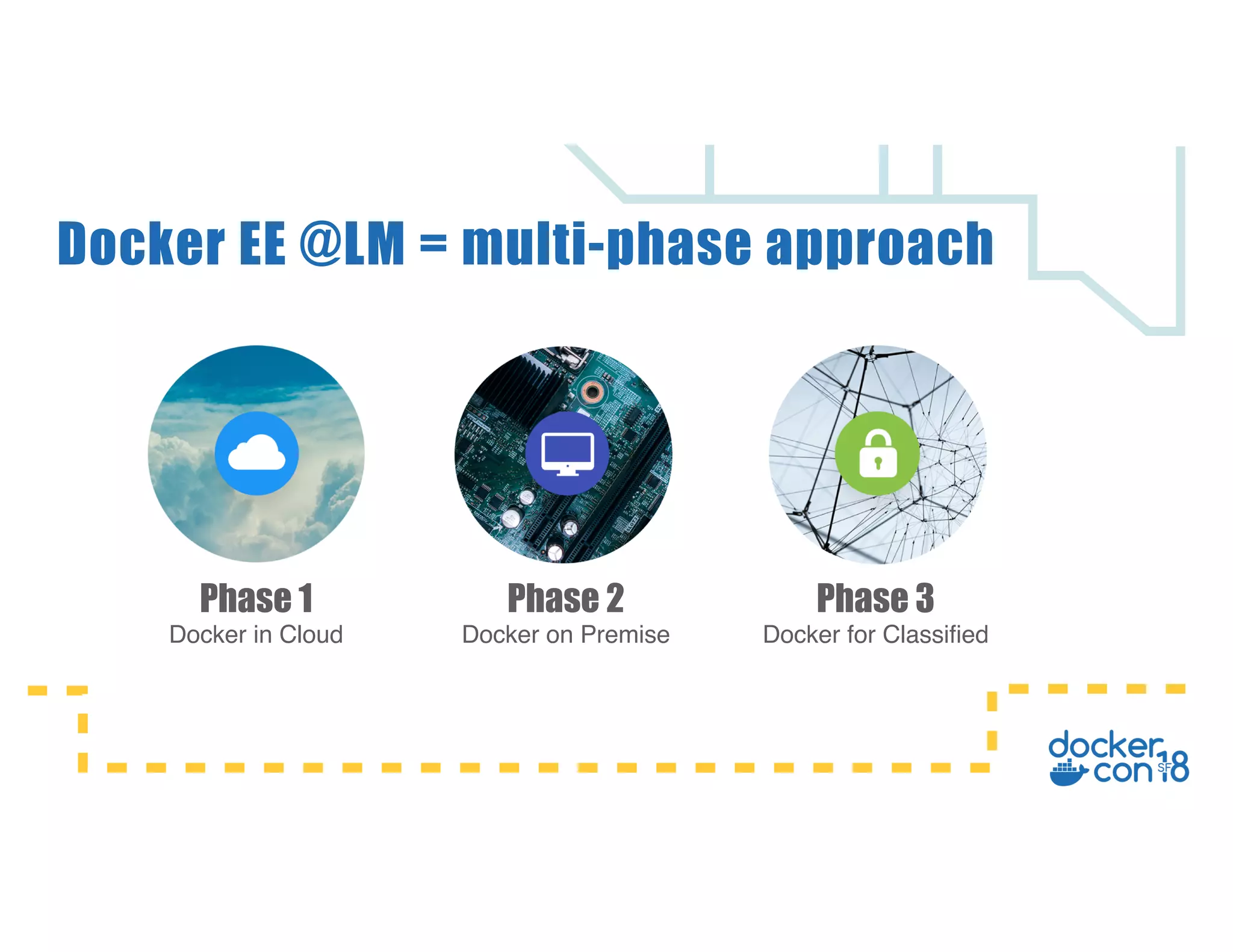 Docker EE @LM = multi-phase approach

Phase 1
Docker in Cloud

Phase 2
Docker on Premise

Phase 3
Docker for Classified

docker con SF 18